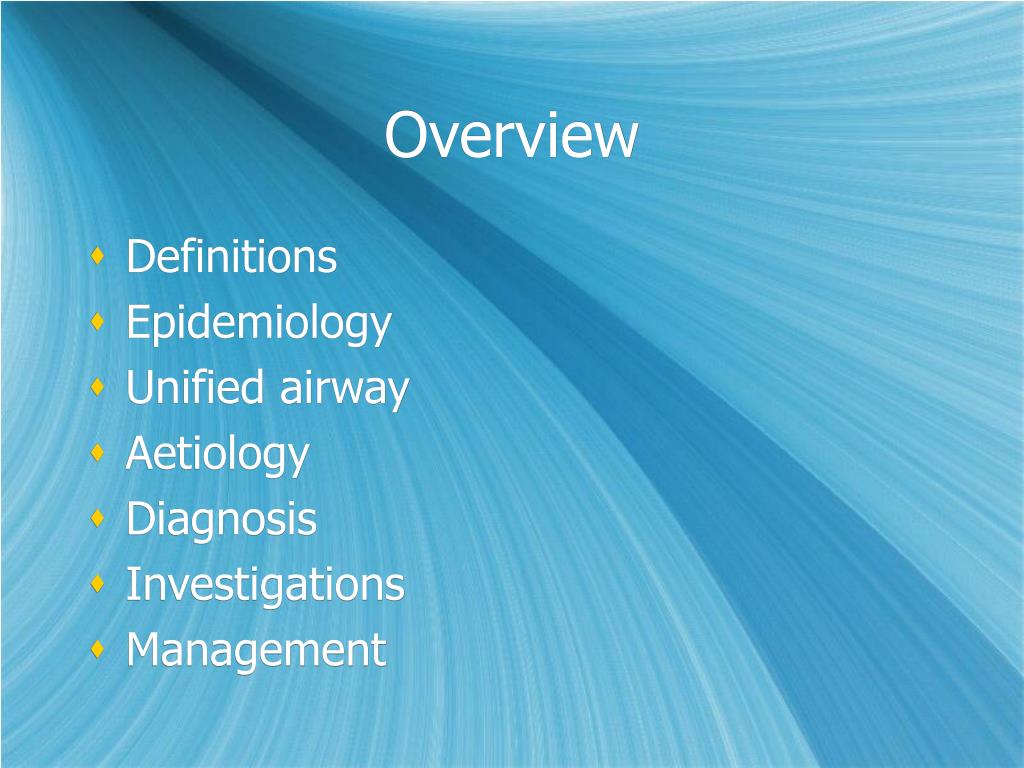 Overview

- Definitions
- Epidemiology
- Unified airway
- Aetiology
- Diagnosis
- Investigations
- Management